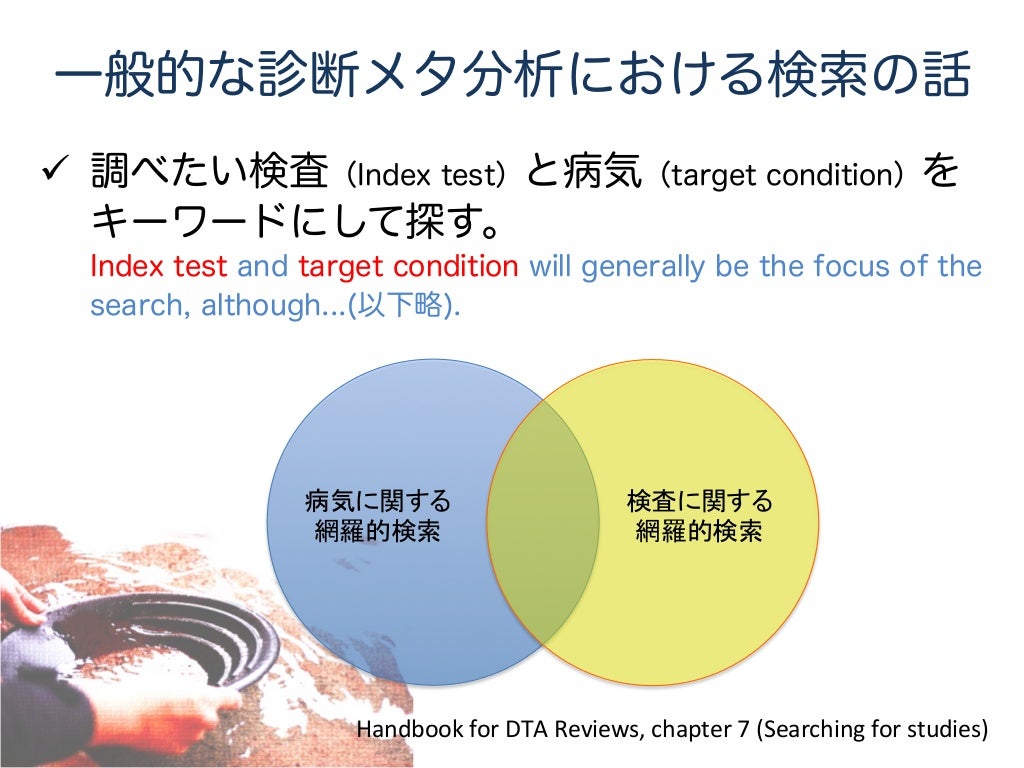 一般的な診断メタ分析における検索の話

✓ 調べたい検査（Index test）と病気（target condition）をキーワードにして探す。
Index test and target condition will generally be the focus of the search, although...(以下略).

病気に関する
網羅的検索

検査に関する
網羅的検索

Handbook for DTA Reviews, chapter 7 (Searching for studies)